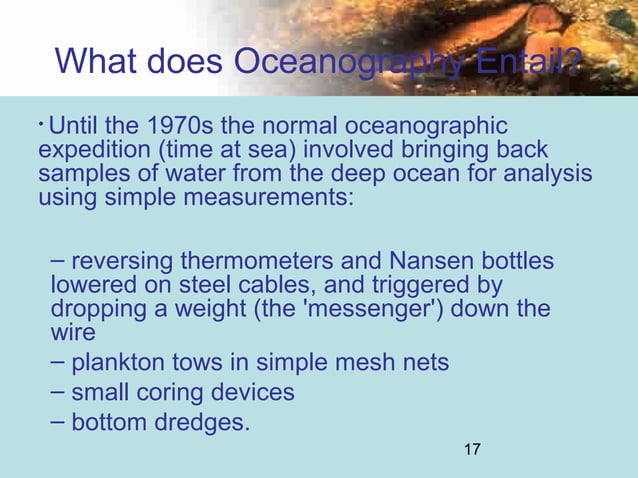 What does Oceanography Entail?

• Until the 1970s the normal oceanographic expedition (time at sea) involved bringing back samples of water from the deep ocean for analysis using simple measurements:

– reversing thermometers and Nansen bottles lowered on steel cables, and triggered by dropping a weight (the 'messenger') down the wire
– plankton tows in simple mesh nets
– small coring devices
– bottom dredges.

17